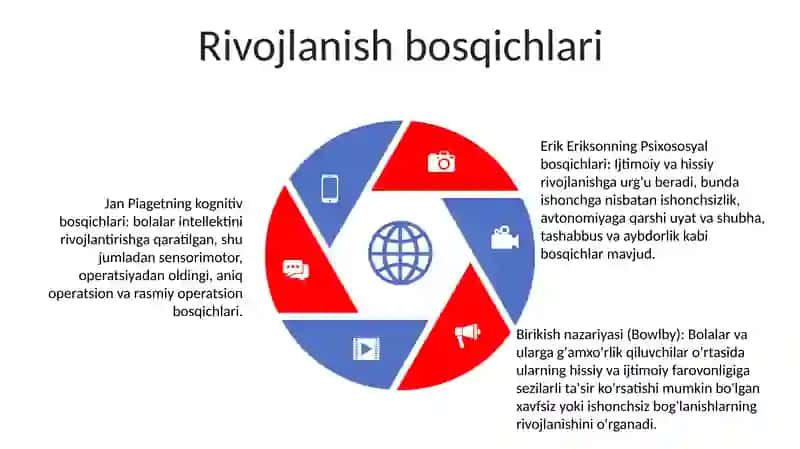 Rivojlanish bosqichlari

Jan Piagetning kognitiv bosqichlari: bolalar intellektini rivojlantirishga qaratilgan, shu jumladan sensorimotor, operatsiyadan oldingi, aniq operatsion va rasmiy operatsion bosqichlari.

Erik Eriksonning Psixososyal bosqichlari: Ijtimoiy va hissiy rivojlanishga urg'u beradi, bunda ishonchga nisbatan ishonchsizlik, avtonomiyaga qarshi uyat va shubha, tashabbus va aybdorlik kabi bosqichlar mavjud.

Birikish nazariyasi (Bowlby): Bolalar va ularga g'amxo'rlik qiluvchilar o'rtasida ularning hissiy va ijtimoiy farovonligiga sezilarli ta'sir ko'rsatishi mumkin bo'lgan xavfsiz yoki ishonchsiz bog'lanishlarning rivojlanishini o'rganadi.